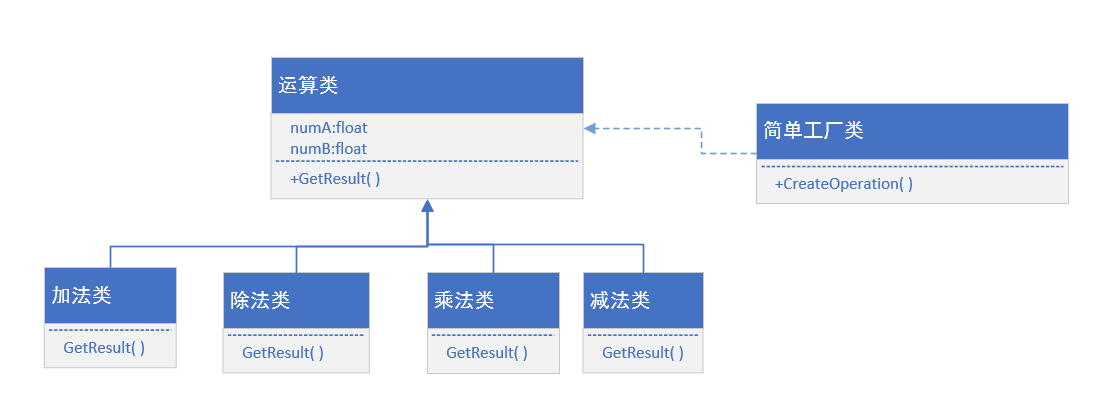 运算类

numA:float
numB:float

+GetResult( )

简单工厂类

+CreateOperation( )

加法类

GetResult( )

除法类

GetResult( )

乘法类

GetResult( )

减法类

GetResult( )